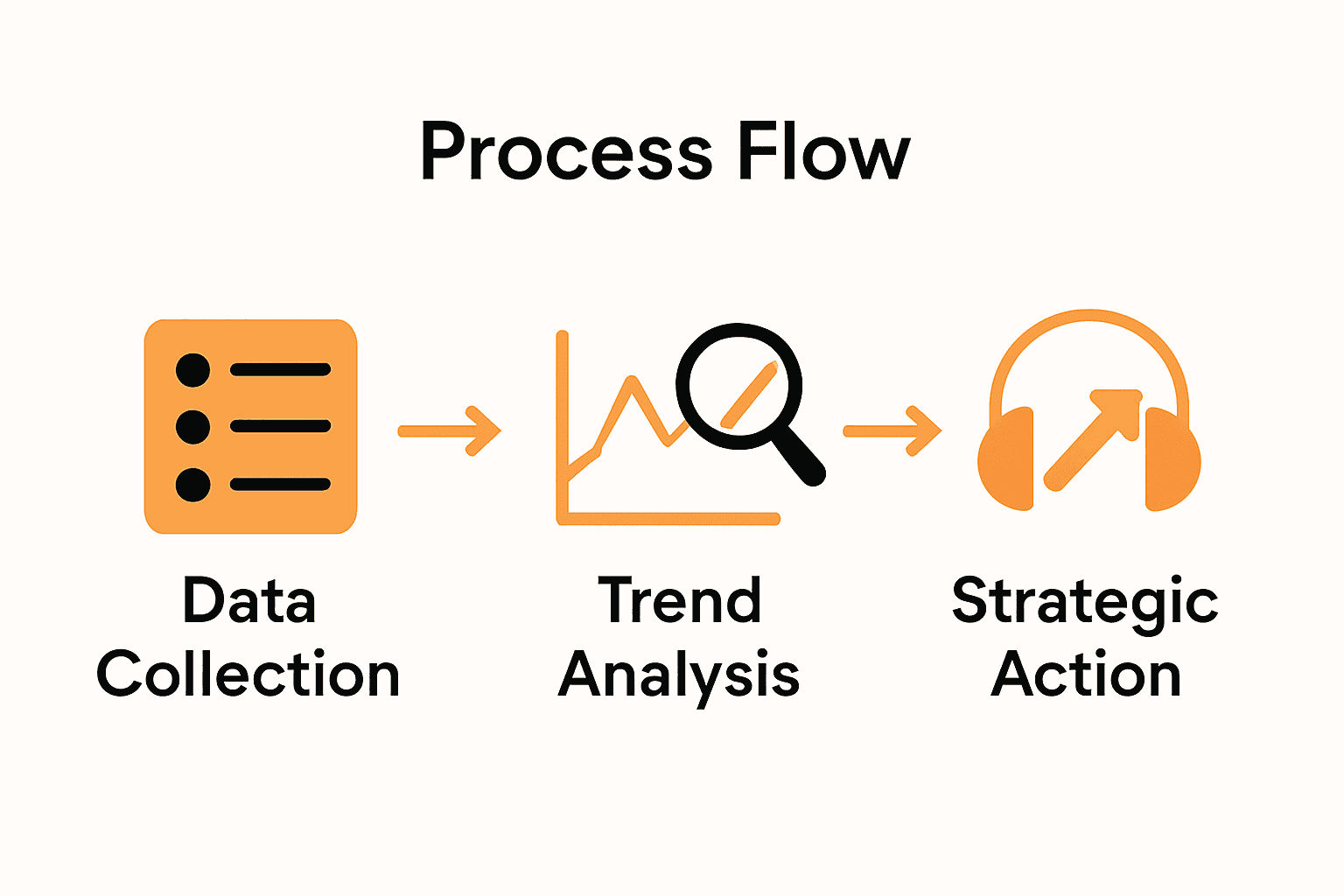 Process Flow

Data Collection

Trend Analysis

Strategic Action